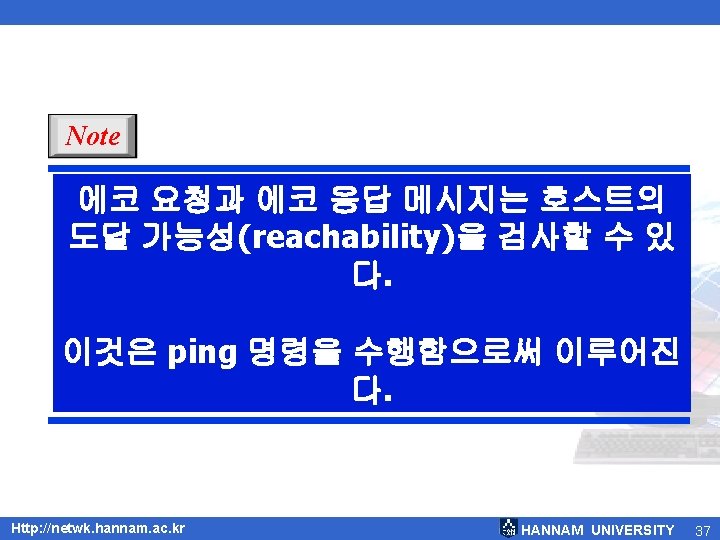 Note

에코 요청과 에코 응답 메시지는 호스트의 도달 가능성(reachability)을 검사할 수 있다.

이것은 ping 명령을 수행함으로써 이루어진다.

Http://netwk.hannam.ac.kr

HANNAM UNIVERSITY

37